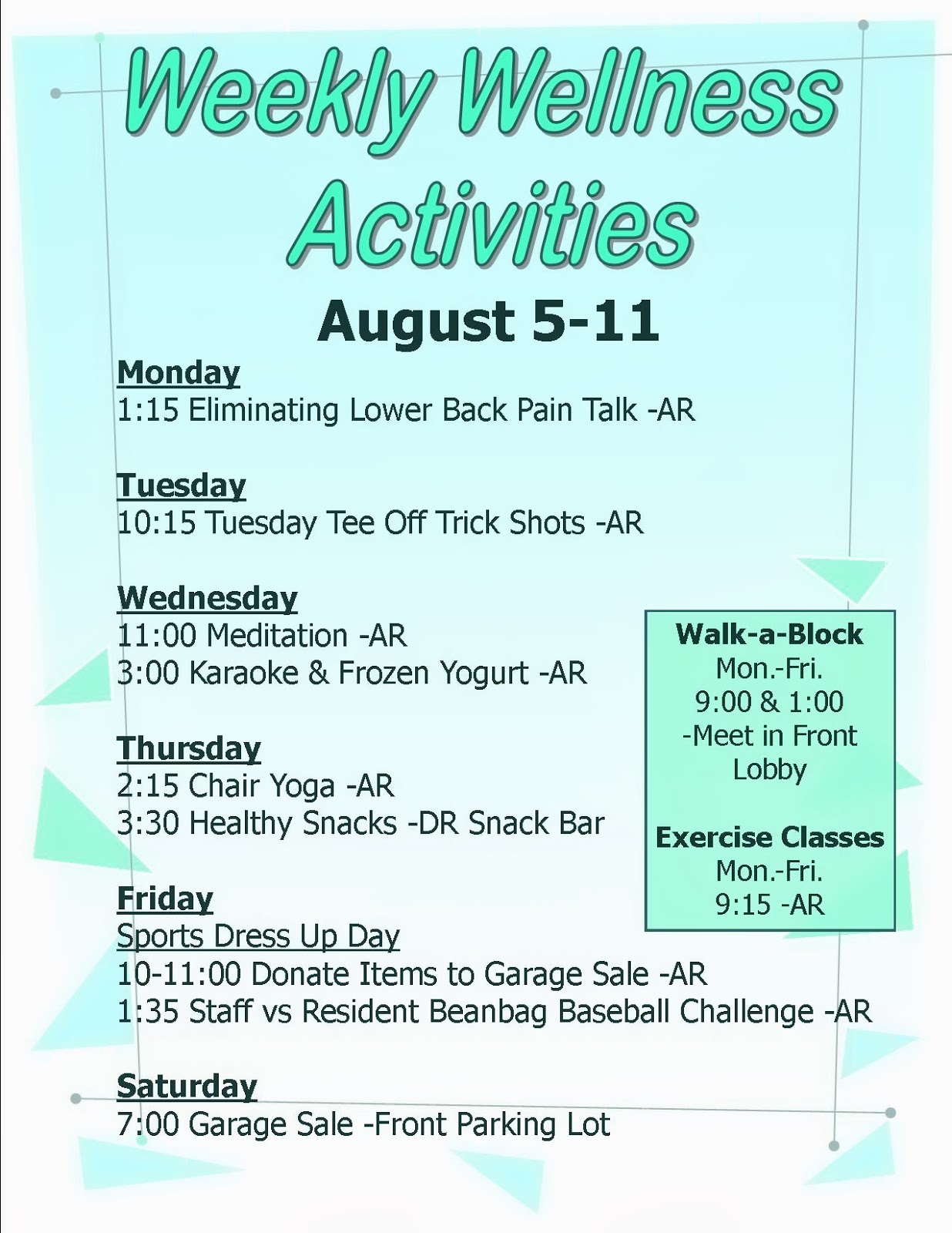 Weekly Wellness Activities

August 5-11

Monday
1:15 Eliminating Lower Back Pain Talk -AR

Tuesday
10:15 Tuesday Tee Off Trick Shots -AR

Wednesday
11:00 Meditation -AR
3:00 Karaoke & Frozen Yogurt -AR

Thursday
2:15 Chair Yoga -AR
3:30 Healthy Snacks -DR Snack Bar

Friday
Sports Dress Up Day
10-11:00 Donate Items to Garage Sale -AR
1:35 Staff vs Resident Beanbag Baseball Challenge -AR

Saturday
7:00 Garage Sale -Front Parking Lot

Walk-a-Block
Mon.-Fri.
9:00 & 1:00
-Meet in Front Lobby

Exercise Classes
Mon.-Fri.
9:15 -AR